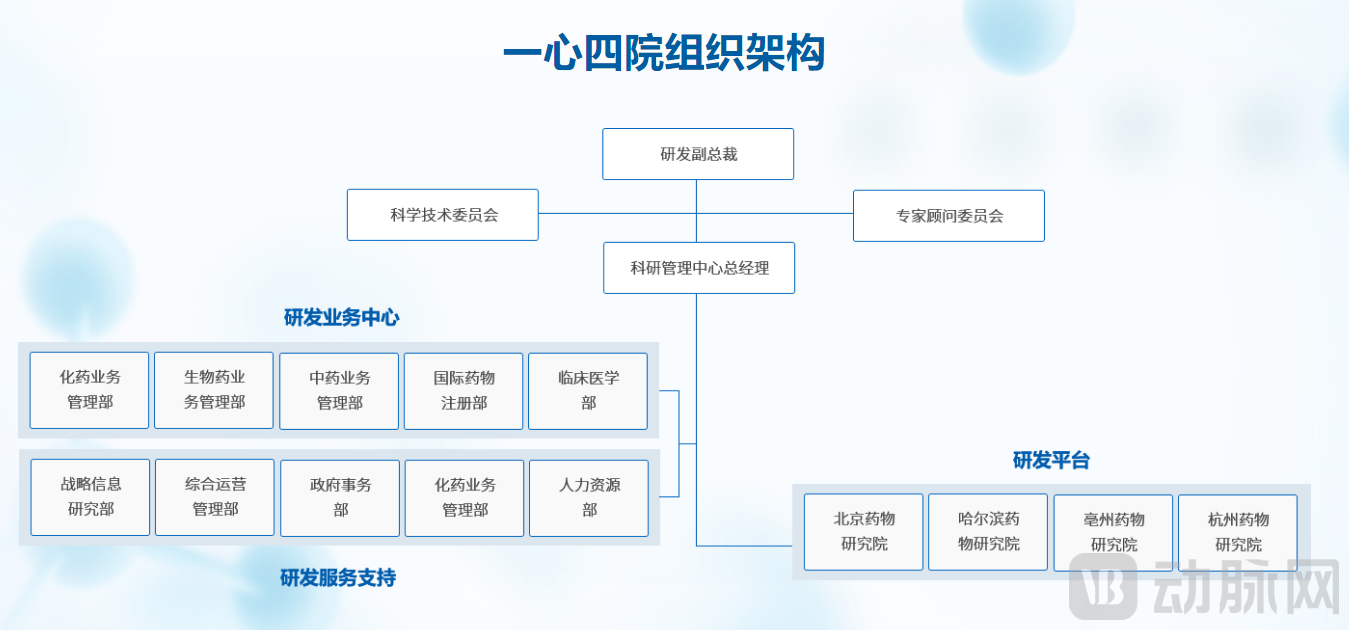 一心四院组织架构

研发副总裁

科学技术委员会

专家顾问委员会

科研管理中心总经理

研发业务中心

化药业务管理部

生物药业务管理部

中药业务管理部

国际药物注册部

临床医学部

战略信息研究部

综合运营管理部

政府事务部

化药业务管理部

人力资源部

研发服务支持

研发平台

北京药物研究院

哈尔滨药物研究院

亳州药物研究院

杭州药物研究院

动脉网